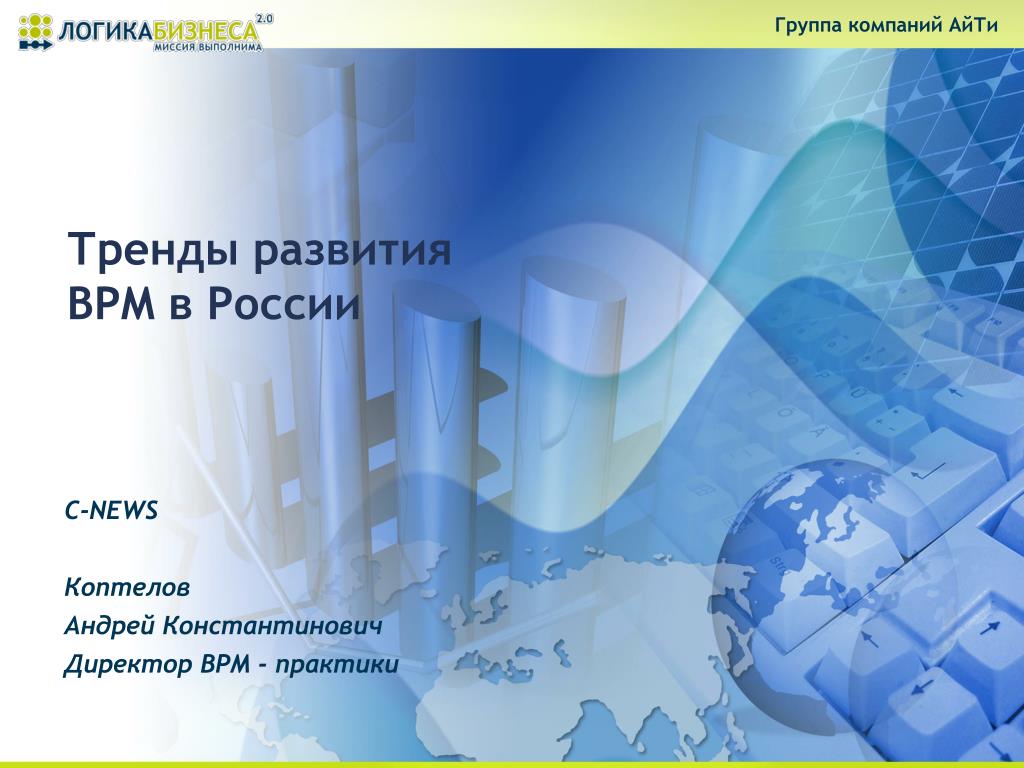 ЛОГИКАБИЗНЕСА 2.0
МИССИЯ ВЫПОЛНИМА

Группа компаний АйТи

Тренды развития
BPM в России

C-NEWS

Коптелов
Андрей Константинович
Директор BPM - практики